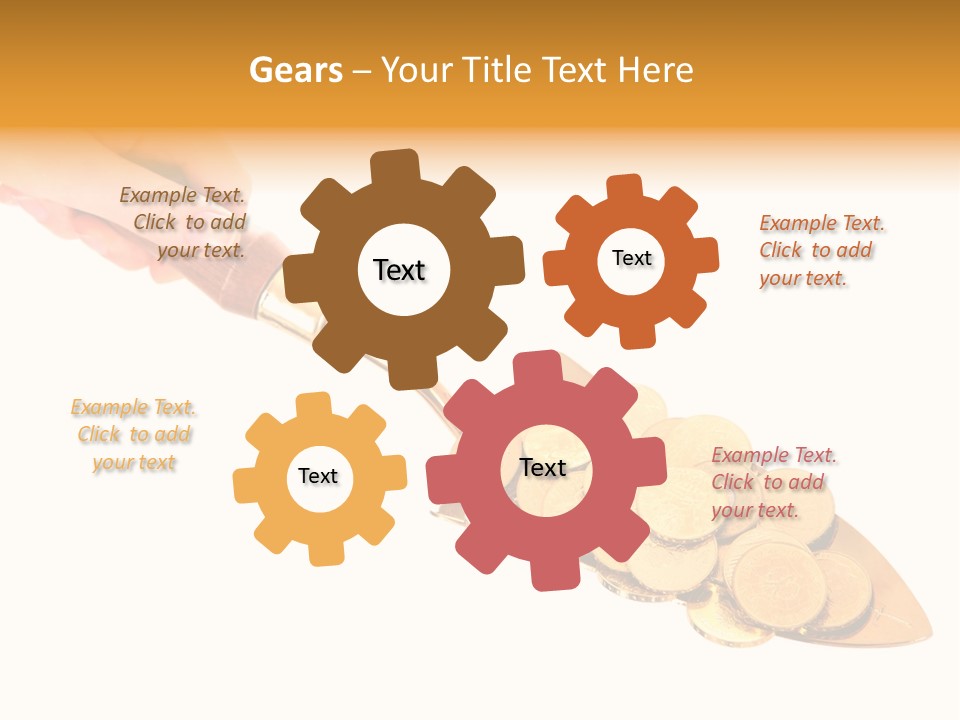 Gears – Your Title Text Here

Example Text. Click to add your text.

Text

Text

Example Text. Click to add your text.

Example Text. Click to add your text

Text

Text

Example Text. Click to add your text.